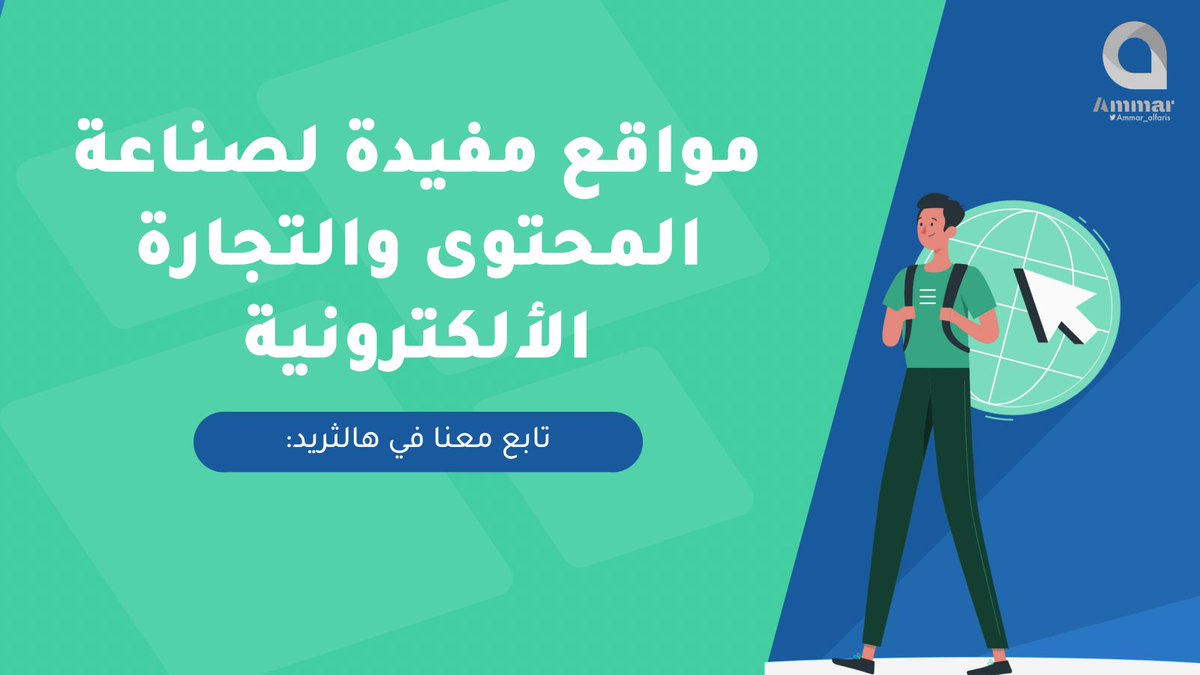 Ammar
Ammar_alfaris

مواقع مفيدة لصناعة المحتوى والتجارة الألكترونية

تابع معنا في هالثريد: